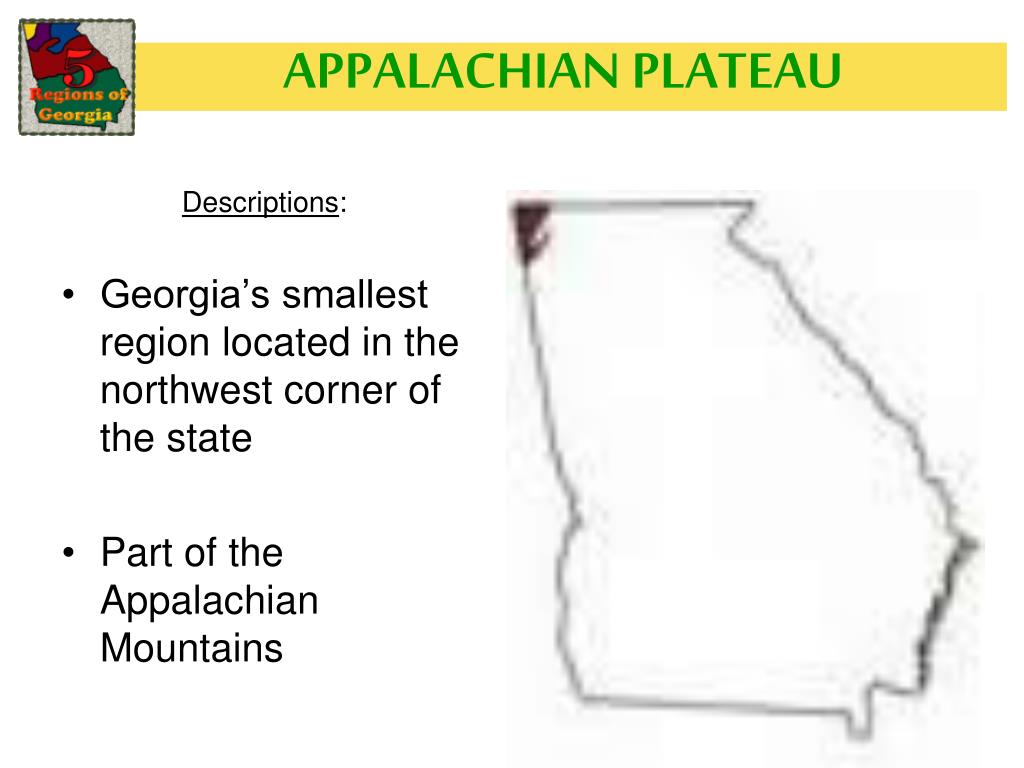 5
Regions of
Georgia

APPALACHIAN PLATEAU

Descriptions:

• Georgia's smallest region located in the northwest corner of the state

• Part of the Appalachian Mountains